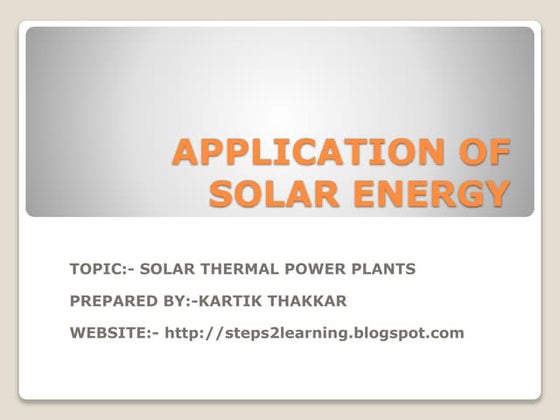 APPLICATION OF SOLAR ENERGY

TOPIC:- SOLAR THERMAL POWER PLANTS

PREPARED BY:-KARTIK THAKKAR

WEBSITE:- http://steps2learning.blogspot.com